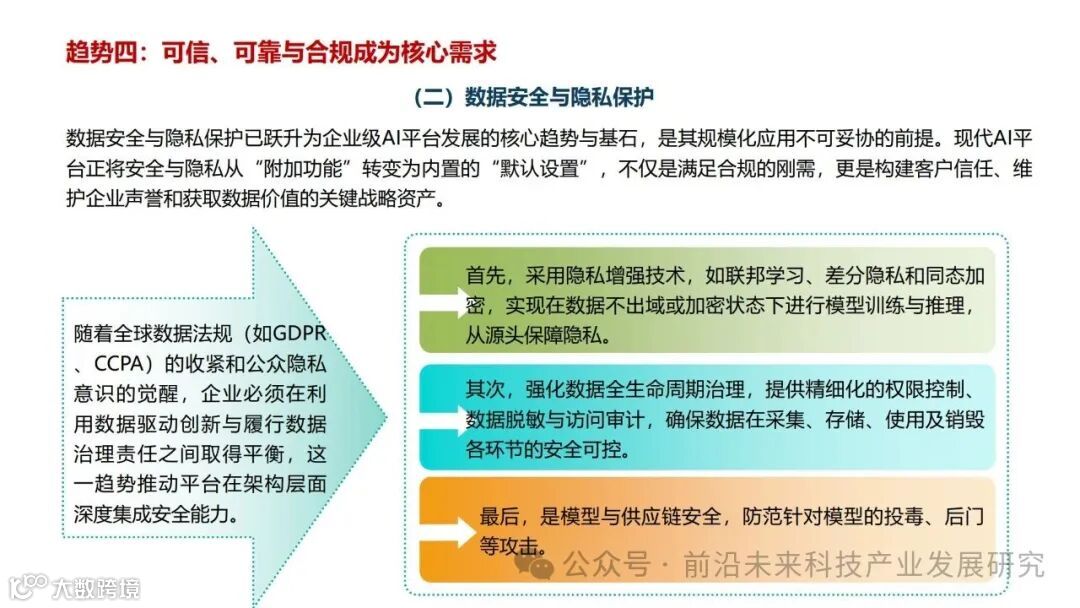 趋势四：可信、可靠与合规成为核心需求

（二）数据安全与隐私保护

数据安全与隐私保护已跃升为企业级AI平台发展的核心趋势与基石，是其规模化应用不可妥协的前提。现代AI平台正将安全与隐私从“附加功能”转变为内置的“默认设置”，不仅是满足合规的刚需，更是构建客户信任、维护企业声誉和获取数据价值的关键战略资产。

随着全球数据法规（如GDPR、CCPA）的收紧和公众隐私意识的觉醒，企业必须在利用数据驱动创新与履行数据治理责任之间取得平衡，这一趋势推动平台在架构层面深度集成安全能力。

首先，采用隐私增强技术，如联邦学习、差分隐私和同态加密，实现在数据不出域或加密状态下进行模型训练与推理，从源头保障隐私。

其次，强化数据全生命周期治理，提供精细化的权限控制、数据脱敏与访问审计，确保数据在采集、存储、使用及销毁各环节的安全可控。

最后，是模型与供应链安全，防范针对模型的投毒、后门等攻击。

公众号 · 前沿未来科技产业发展研究

大数跨境